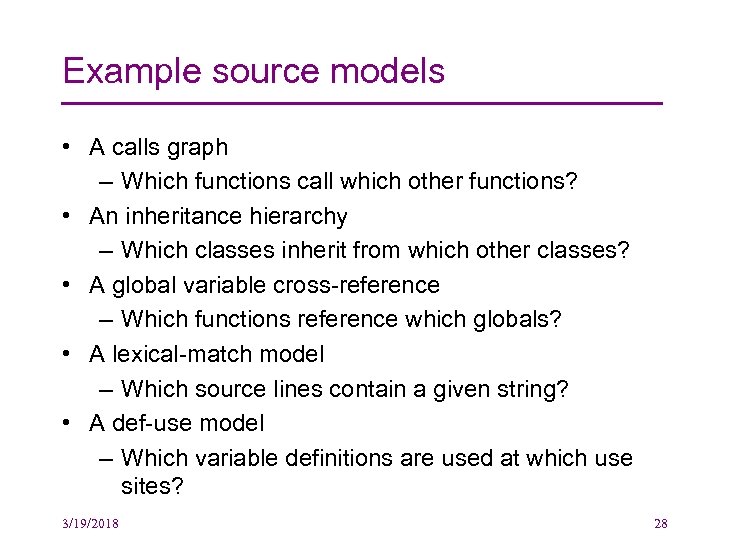 Example source models

• A calls graph
– Which functions call which other functions?
• An inheritance hierarchy
– Which classes inherit from which other classes?
• A global variable cross-reference
– Which functions reference which globals?
• A lexical-match model
– Which source lines contain a given string?
• A def-use model
– Which variable definitions are used at which use sites?

3/19/2018

28